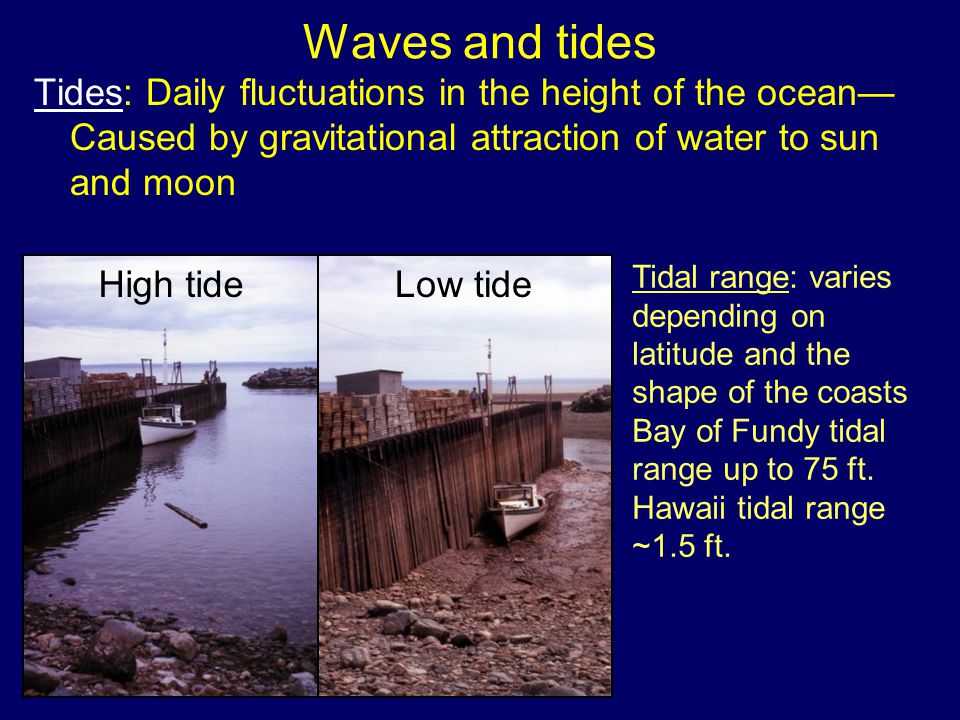 Waves and tides

Tides: Daily fluctuations in the height of the ocean—Caused by gravitational attraction of water to sun and moon

High tide

Low tide

Tidal range: varies depending on latitude and the shape of the coasts
Bay of Fundy tidal range up to 75 ft.
Hawaii tidal range ~1.5 ft.